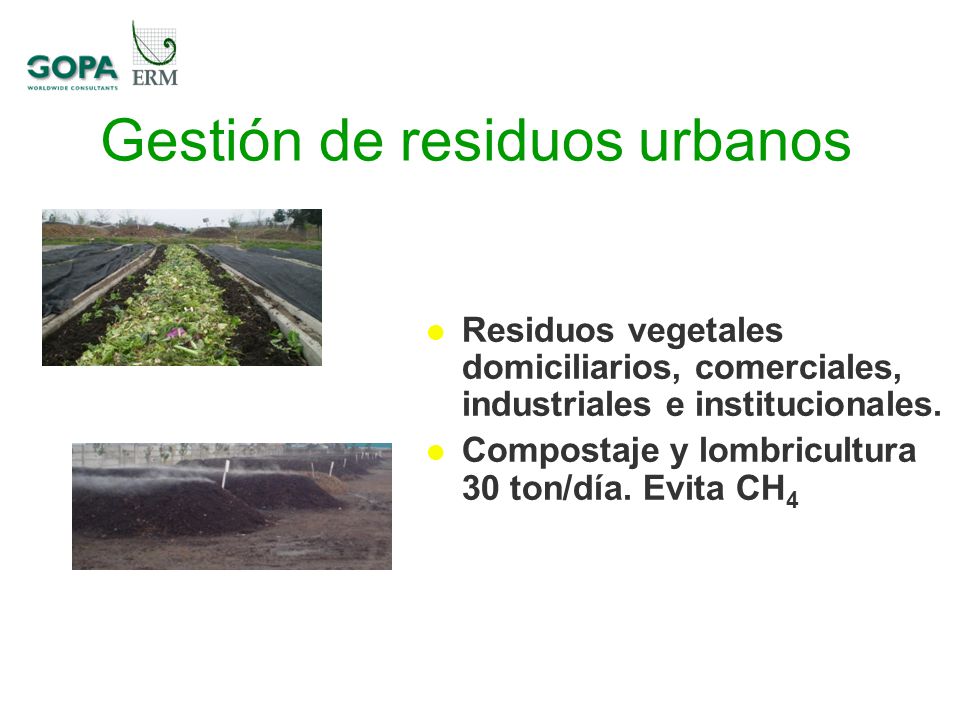 GOPA
WORLDWIDE CONSULTANTS
ERM

Gestión de residuos urbanos

- Residuos vegetales domiciliarios, comerciales, industriales e institucionales.
- Compostaje y lombricultura 30 ton/día. Evita $CH_4$